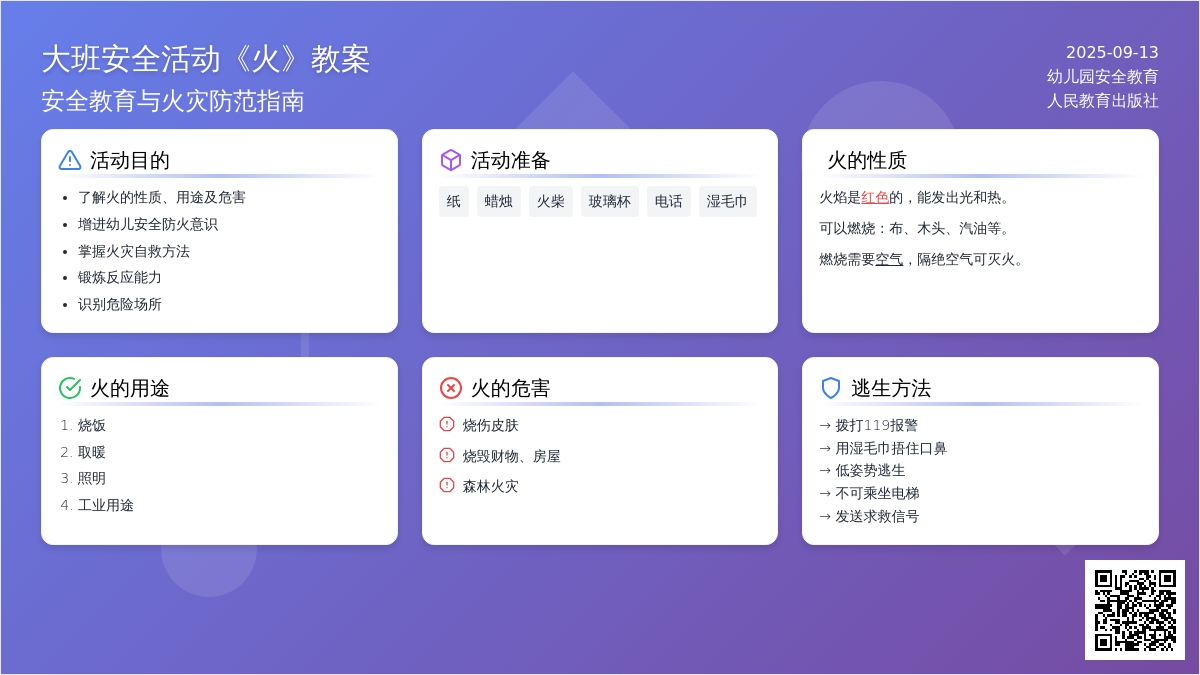 大班安全活动《火》教案
安全教育与火灾防范指南

2025-09-13
幼儿园安全教育
人民教育出版社

活动目的
- 了解火的性质、用途及危害
- 增进幼儿安全防火意识
- 掌握火灾自救方法
- 锻炼反应能力
- 识别危险场所

活动准备
纸 蜡烛 火柴 玻璃杯 电话 湿毛巾

火的性质
火焰是红色的，能发出光和热。
可以燃烧：布、木头、汽油等。
燃烧需要空气，隔绝空气可灭火。

火的用途
1. 烧饭
2. 取暖
3. 照明
4. 工业用途

火的危害
烧伤皮肤
烧毁财物、房屋
森林火灾

逃生方法
→ 拨打119报警
→ 用湿毛巾捂住口鼻
→ 低姿势逃生
→ 不可乘坐电梯
→ 发送求救信号